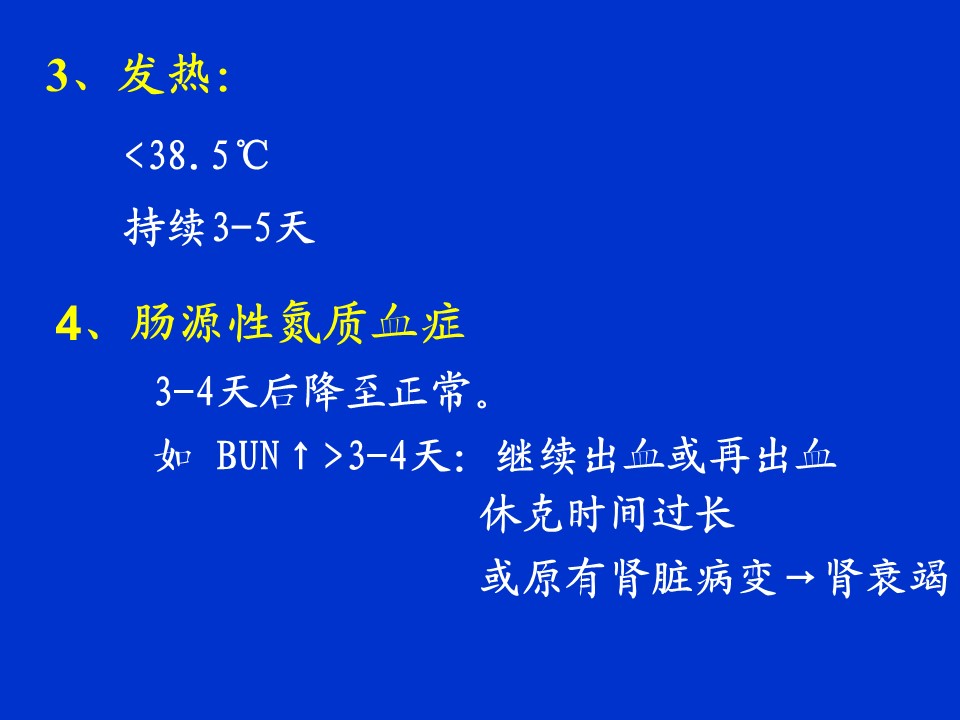 3、发热:

<38.5℃

持续3-5天

4、肠源性氮质血症

3-4天后降至正常。

如 BUN↑>3-4天: 继续出血或再出血

休克时间过长

或原有肾脏病变→肾衰竭